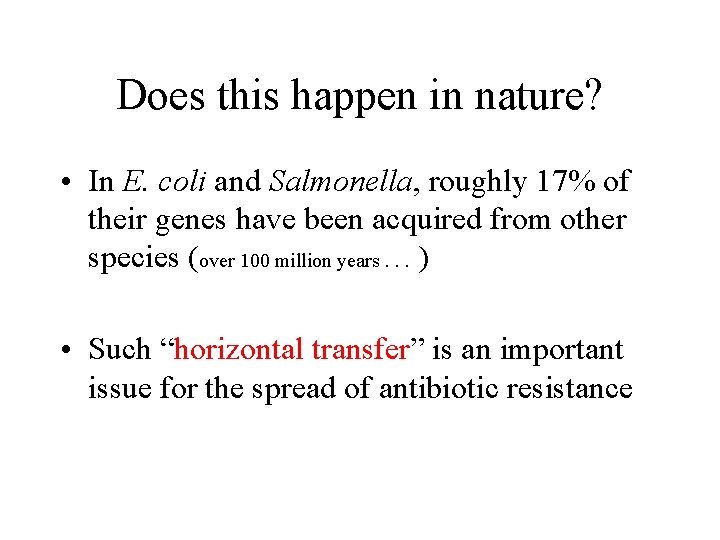 Does this happen in nature?

• In E. coli and Salmonella, roughly 17% of their genes have been acquired from other species (over 100 million years . . . )

• Such “horizontal transfer” is an important issue for the spread of antibiotic resistance